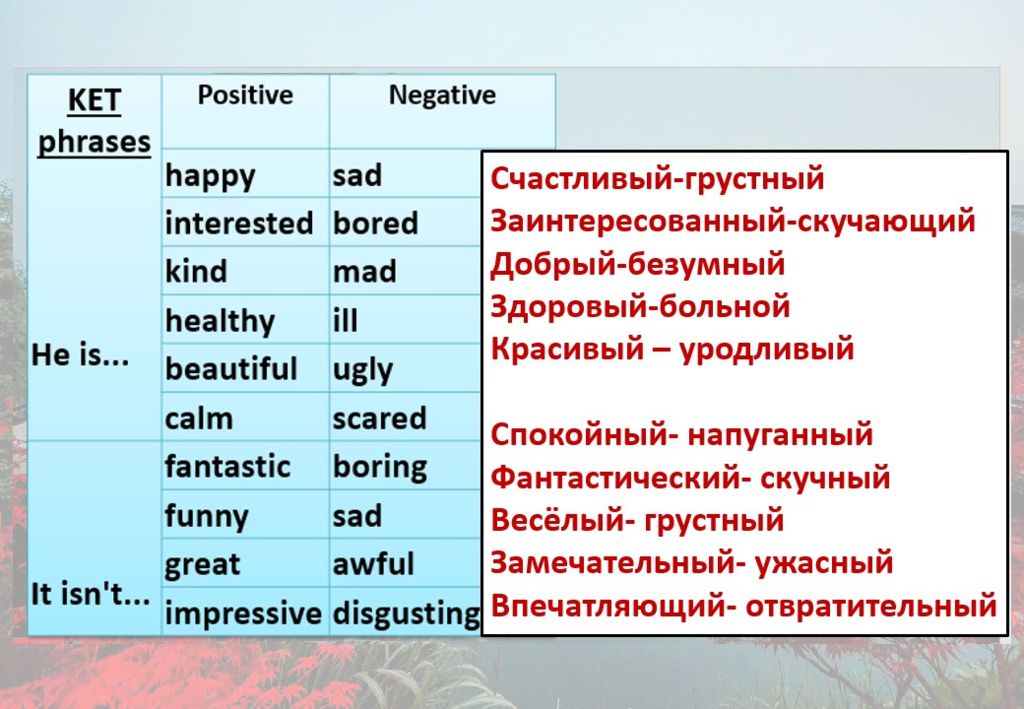 | KET phrases | Positive | Negative |
|---|---|---|
| He is... | happy | sad |
| | interested | bored |
| | kind | mad |
| | healthy | ill |
| | beautiful | ugly |
| | calm | scared |
| It isn't... | fantastic | boring |
| | funny | sad |
| | great | awful |
| | impressive | disgusting |

Счастливый-грустный
Заинтересованный-скучающий
Добрый-безумный
Здоровый-больной
Красивый – уродливый

Спокойный- напуганный
Фантастический- скучный
Весёлый- грустный
Замечательный- ужасный
Впечатляющий- отвратительный